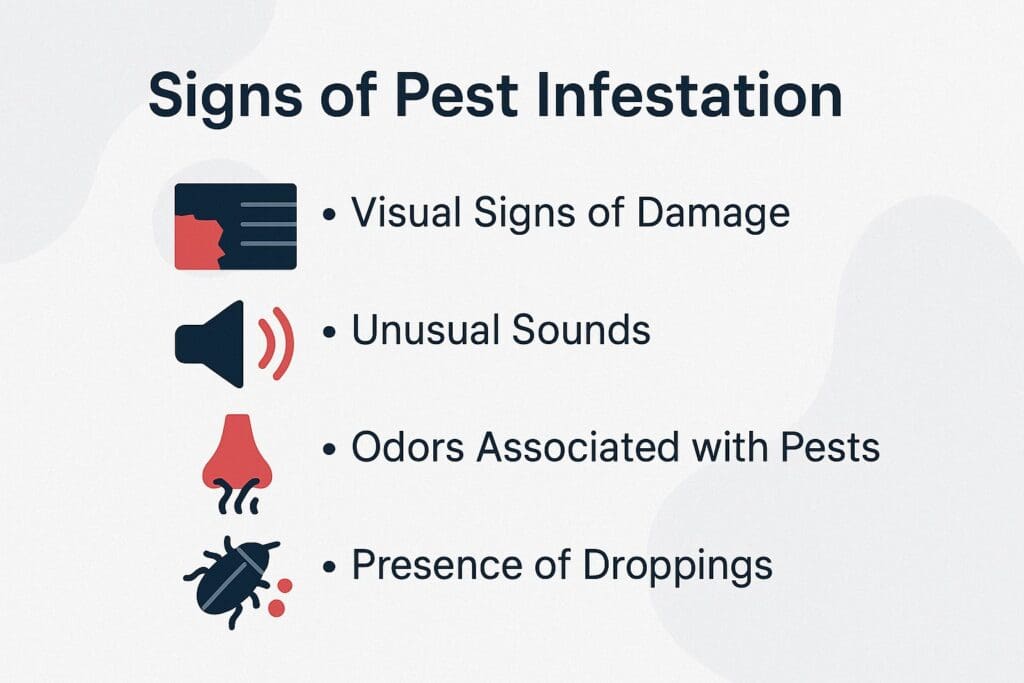 Signs of Pest Infestation

• Visual Signs of Damage

• Unusual Sounds

• Odors Associated with Pests

• Presence of Droppings